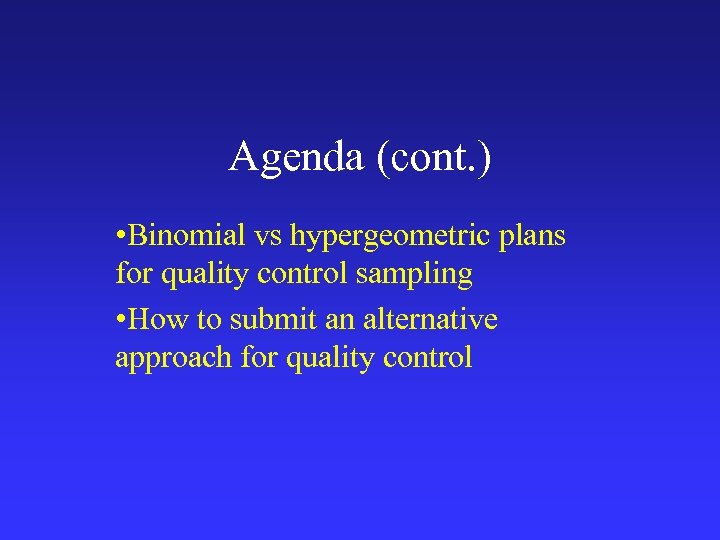 Agenda (cont.)

•Binomial vs hypergeometric plans for quality control sampling

•How to submit an alternative approach for quality control